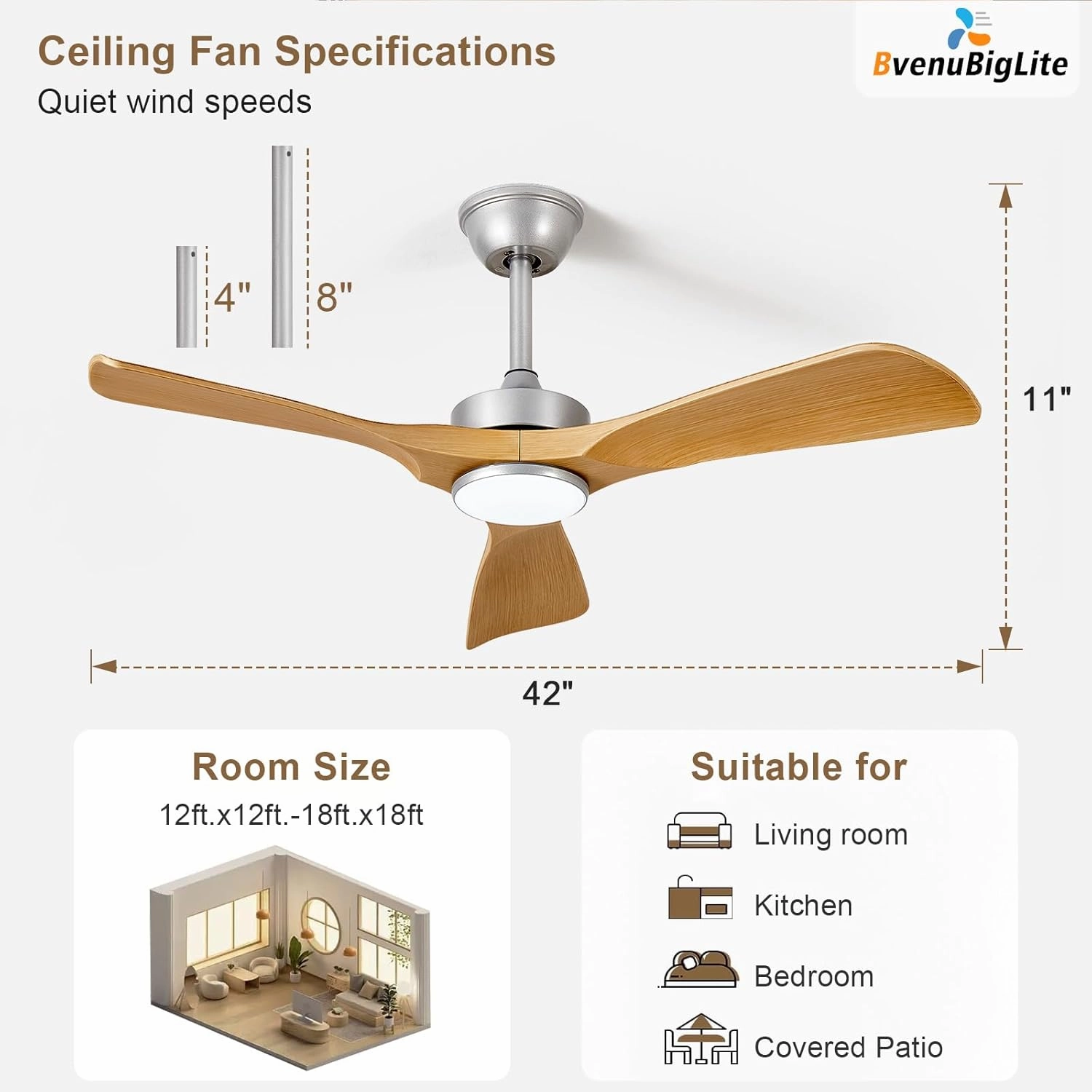 Ceiling Fan Specifications
Quiet wind speeds

BvenuBigLite

4"
8"
11"
42"

Room Size
12ft.x12ft.-18ft.x18ft

Suitable for
Living room
Kitchen
Bedroom
Covered Patio